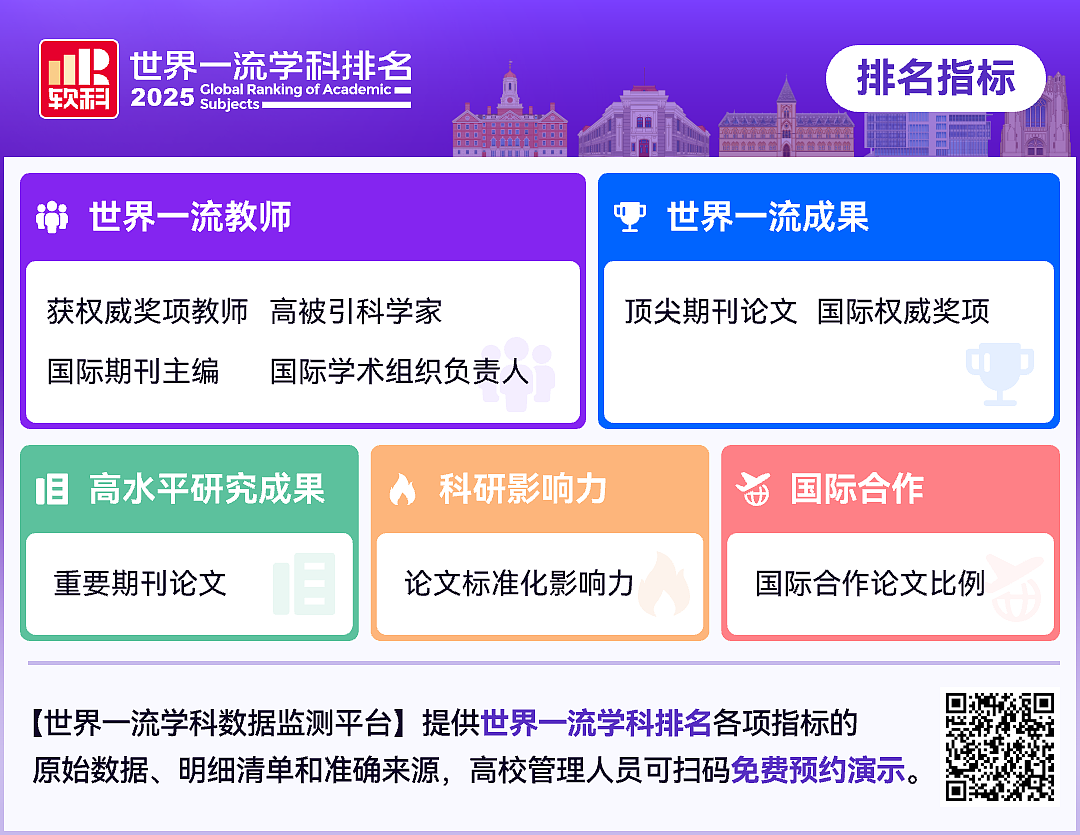 软科

世界一流学科排名
2025 Global Ranking of Academic Subjects

排名指标

世界一流教师

获权威奖项教师 高被引科学家
国际期刊主编 国际学术组织负责人

世界一流成果

顶尖期刊论文 国际权威奖项

高水平研究成果

重要期刊论文

科研影响力

论文标准化影响力

国际合作

国际合作论文比例

【世界一流学科数据监测平台】提供世界一流学科排名各项指标的原始数据、明细清单和准确来源，高校管理人员可扫码免费预约演示。